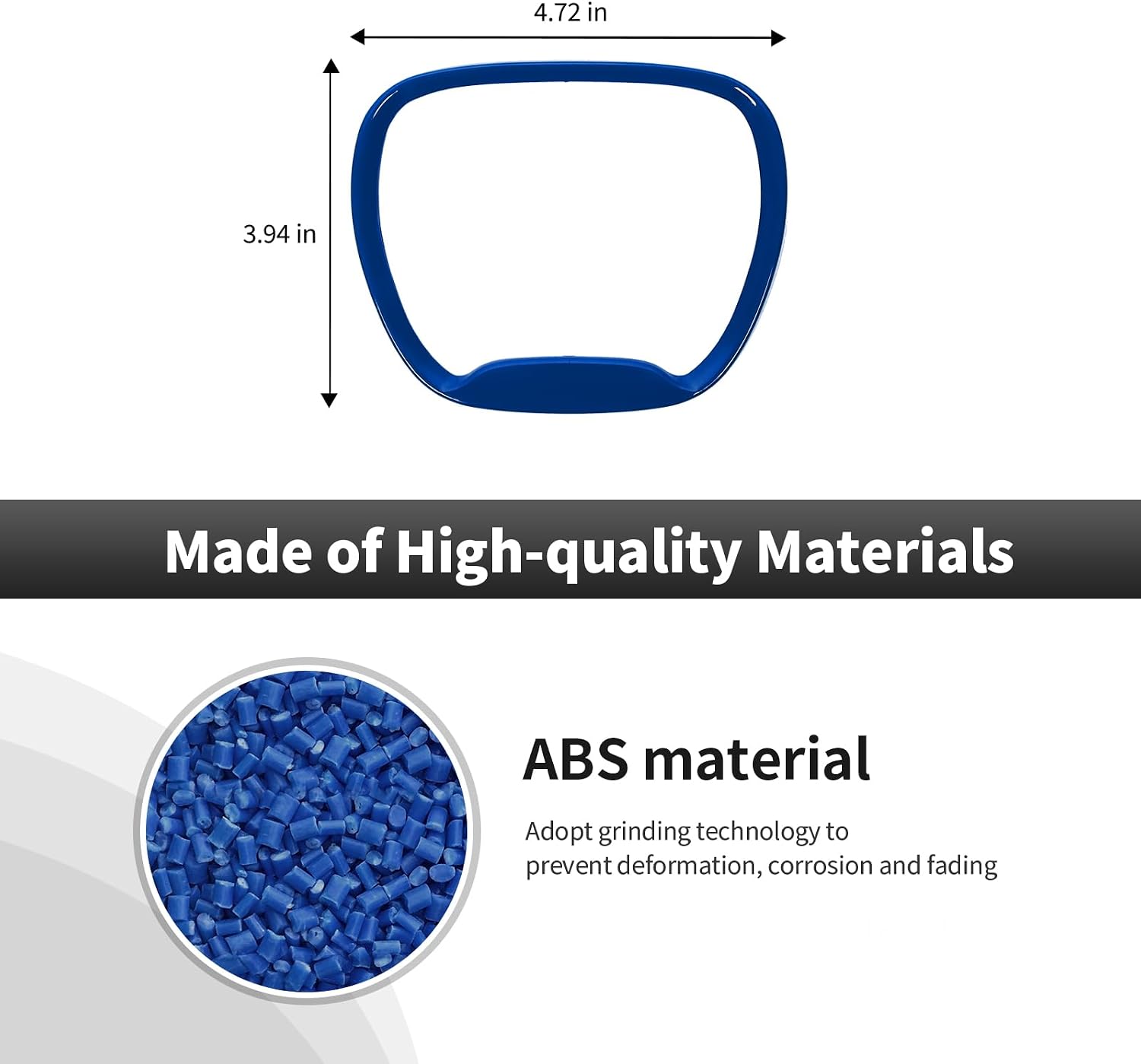 4.72 in

3.94 in

Made of High-quality Materials

ABS material

Adopt grinding technology to prevent deformation, corrosion and fading